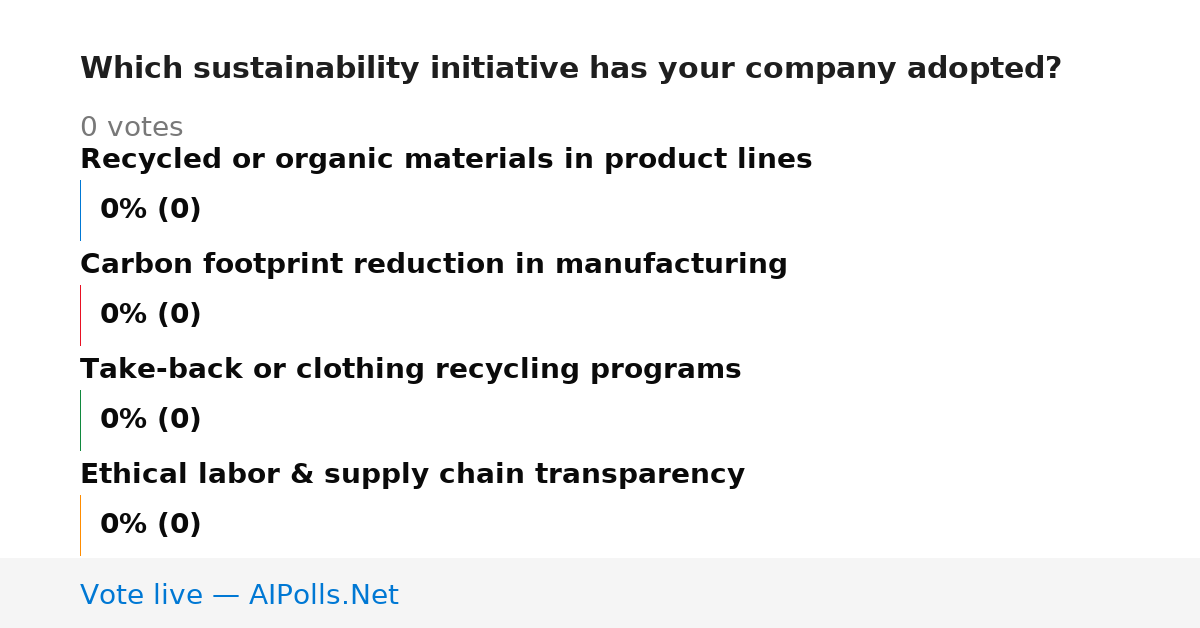 Which sustainability initiative has your company adopted?

0 votes

Recycled or organic materials in product lines

0% (0)

Carbon footprint reduction in manufacturing

0% (0)

Take-back or clothing recycling programs

0% (0)

Ethical labor & supply chain transparency

0% (0)

Vote live — AIPolls.Net